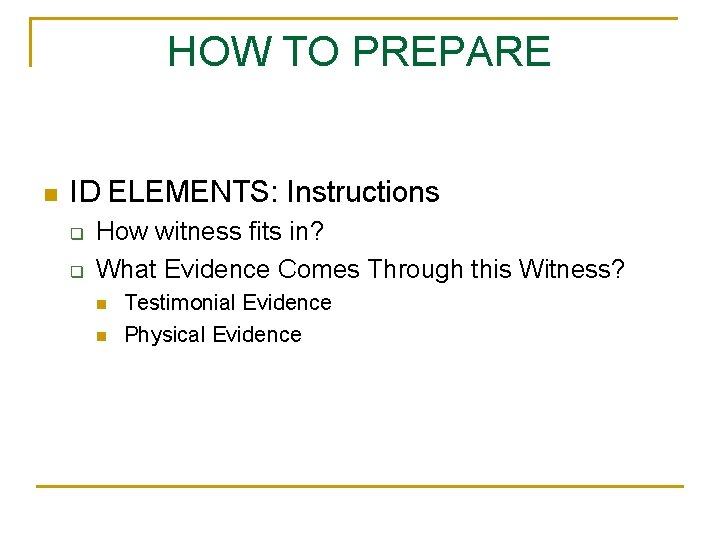 HOW TO PREPARE

ID ELEMENTS: Instructions

How witness fits in?

What Evidence Comes Through this Witness?

Testimonial Evidence

Physical Evidence